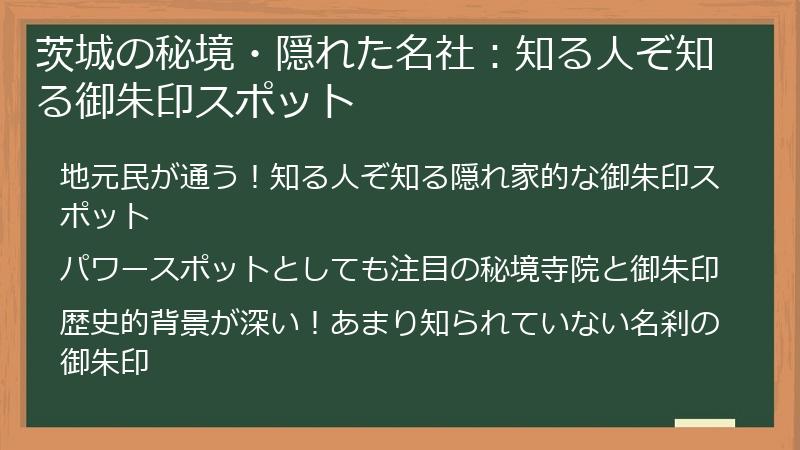 茨城の秘境・隠れた名社：知る人ぞ知る御朱印スポット

地元民が通う！知る人ぞ知る隠れ家的な御朱印スポット

パワースポットとしても注目の秘境寺院と御朱印

歴史的背景が深い！あまり知られていない名刹の御朱印